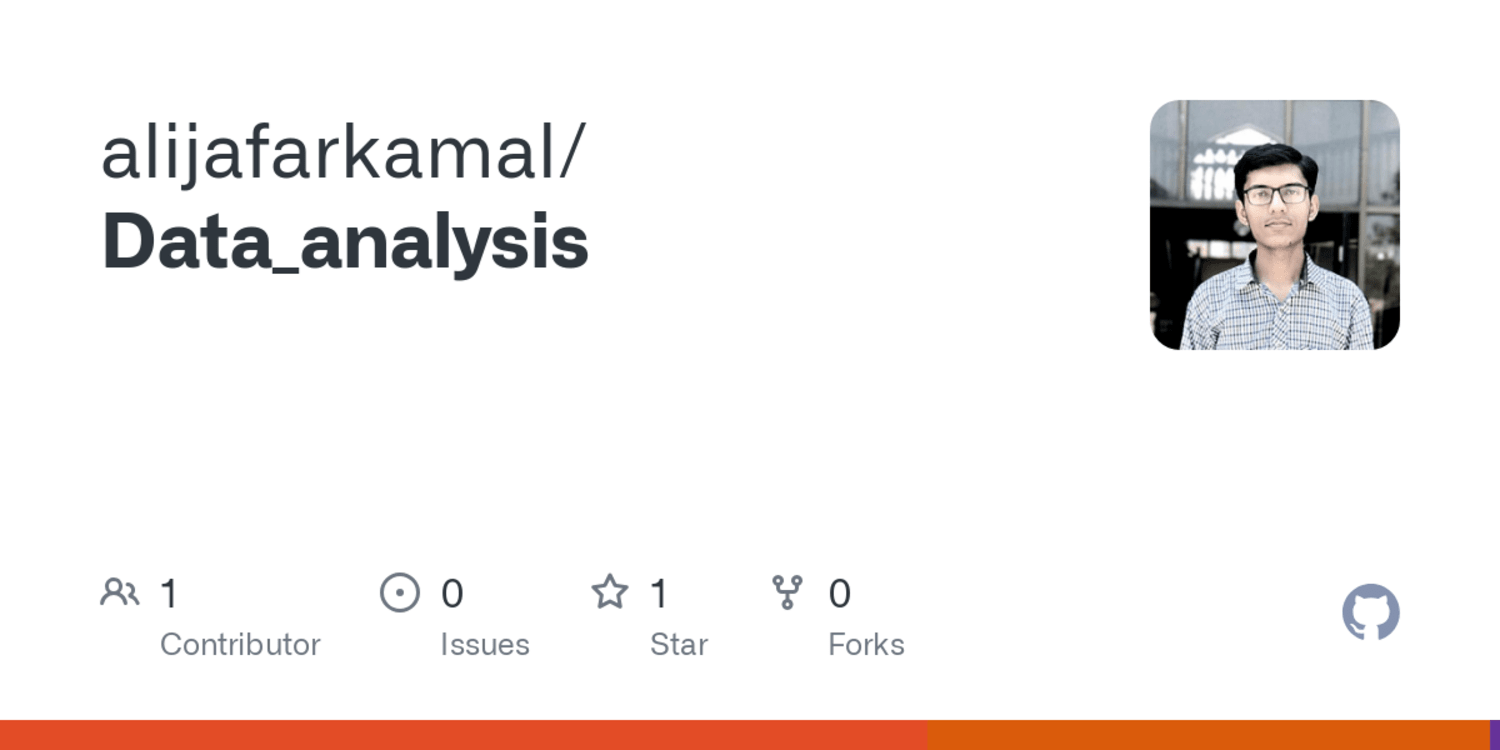 alijafarkamal/
Data_analysis

1
Contributor

0
Issues

1
Star

0
Forks